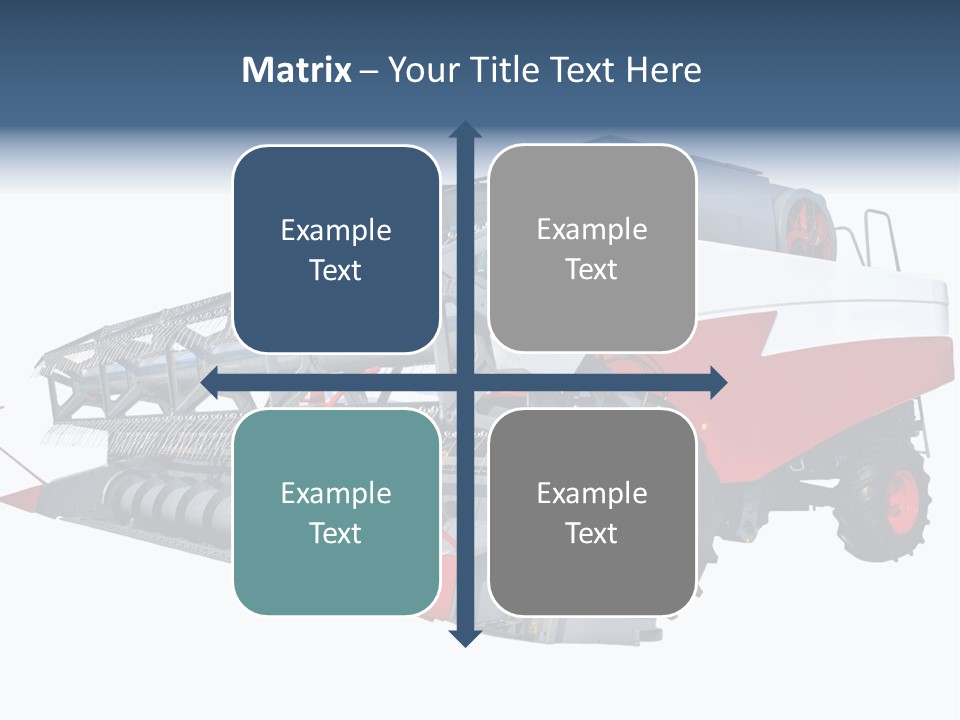 Matrix – Your Title Text Here

Example Text

Example Text

Example Text

Example Text